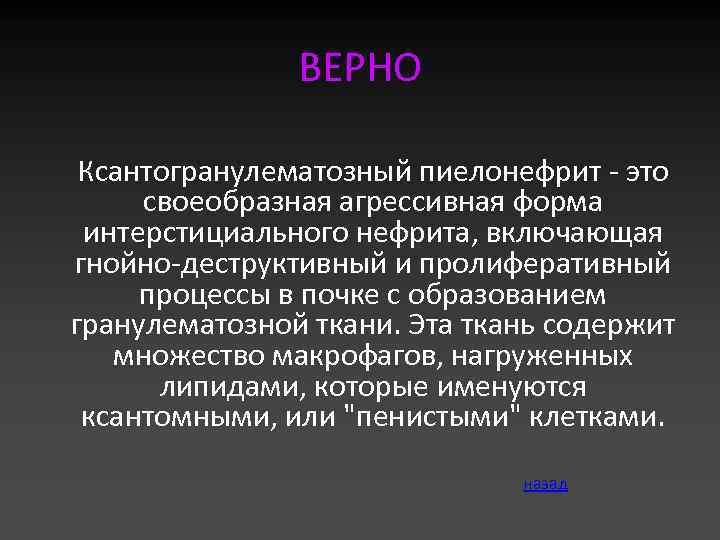 ВЕРНО

Ксантогранулематозный пиелонефрит - это своеобразная агрессивная форма интерстициального нефрита, включающая гнойно-деструктивный и пролиферативный процессы в почке с образованием гранулематозной ткани. Эта ткань содержит множество макрофагов, нагруженных липидами, которые именуются ксантомными, или "пенистыми" клетками.

назад